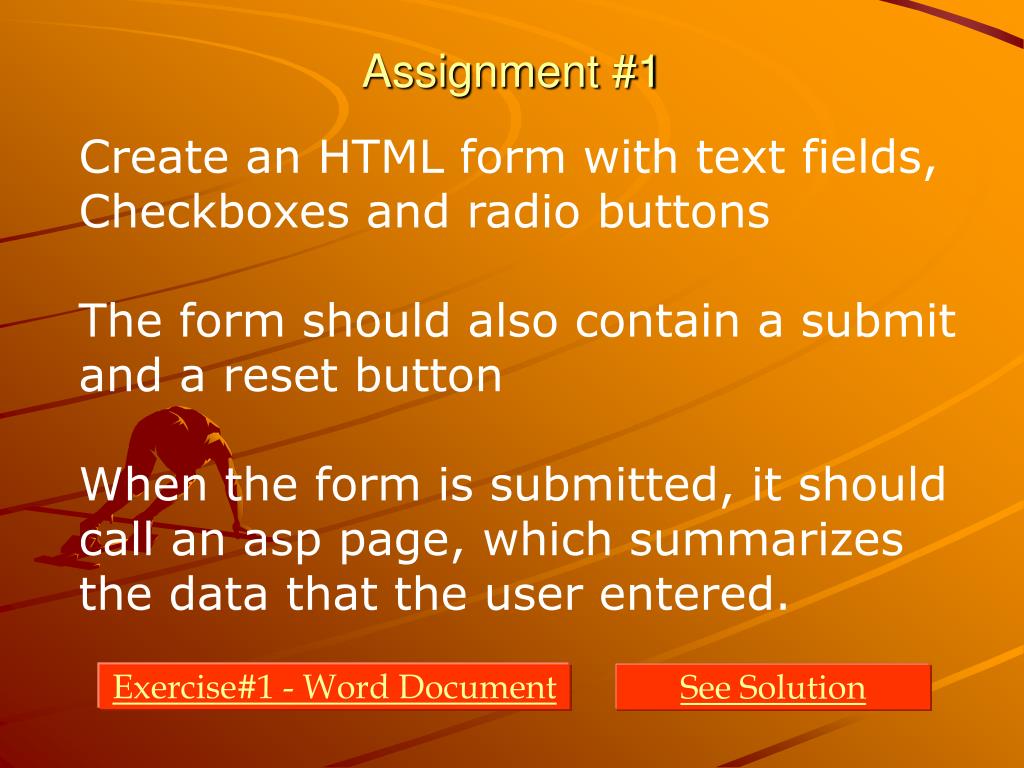 Assignment #1

Create an HTML form with text fields, Checkboxes and radio buttons

The form should also contain a submit and a reset button

When the form is submitted, it should call an asp page, which summarizes the data that the user entered.

Exercise#1 - Word Document

See Solution